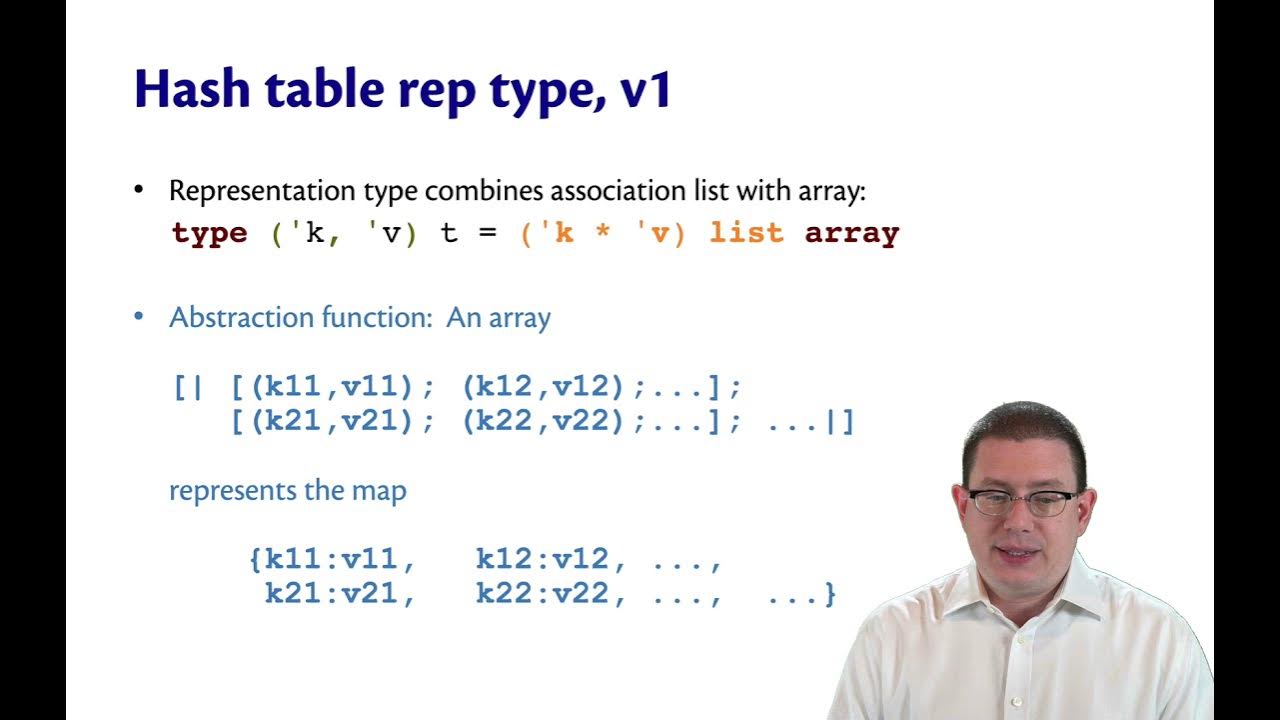 Hash table rep type, v1

• Representation type combines association list with array:
type ('k, 'v) t = ('k * 'v) list array

• Abstraction function: An array

[| [(k11,v11); (k12,v12);...];
   [(k21,v21); (k22,v22);...]; ...|]

represents the map

{k11:v11, k12:v12, ...,
 k21:v21, k22:v22, ..., ...}